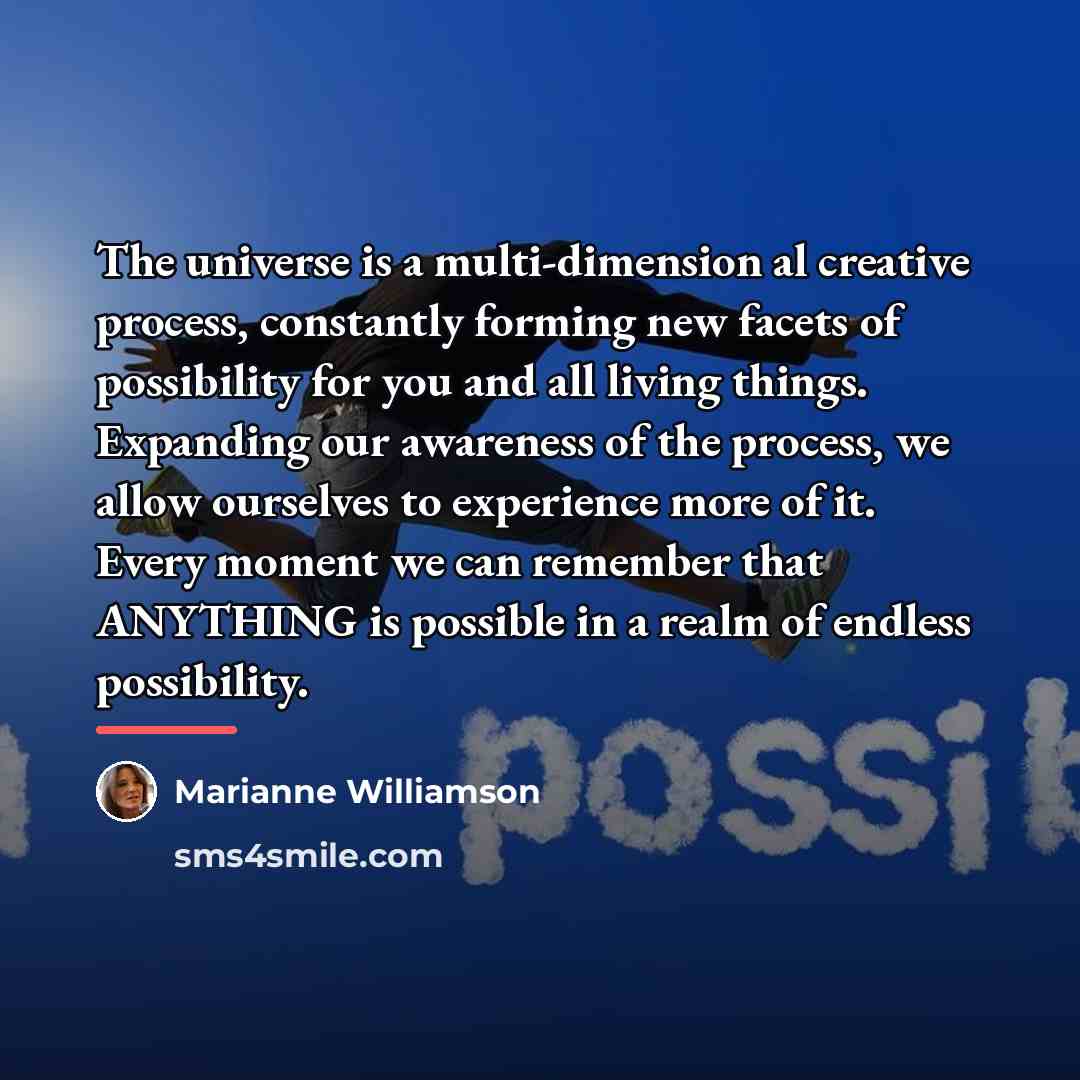 The universe is a multi-dimension al creative process, constantly forming new facets of possibility for you and all living things. Expanding our awareness of the process, we allow ourselves to experience more of it. Every moment we can remember that ANYTHING is possible in a realm of endless possibility.

Marianne Williamson

sms4smile.com

possib